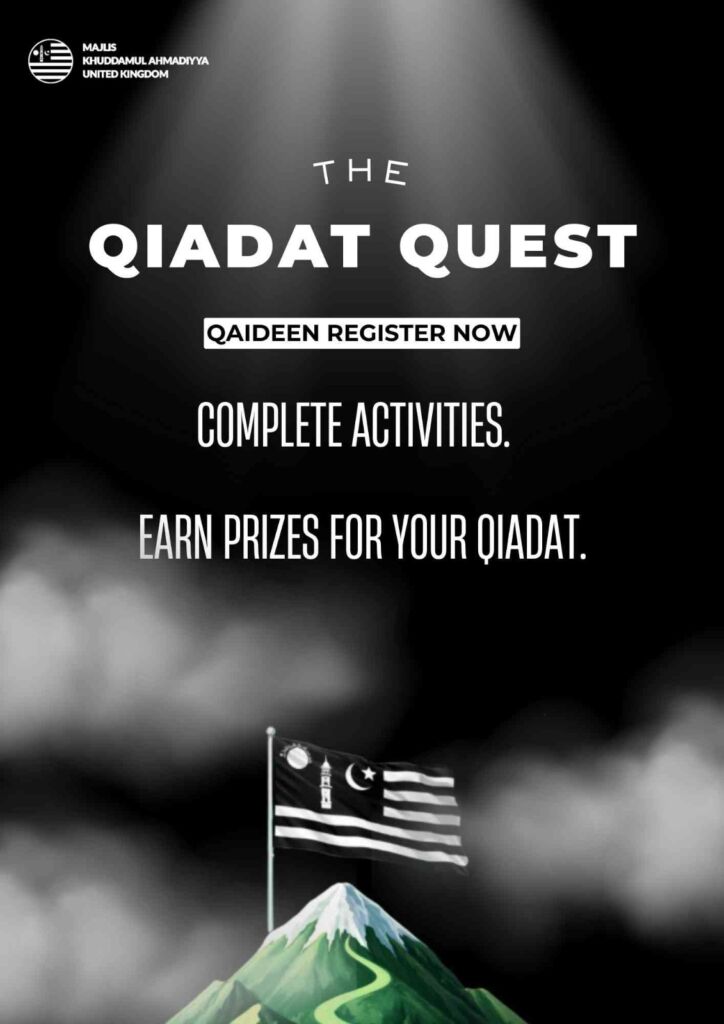 MAJLIS
KHUDDAMUL AHMADIYYA
UNITED KINGDOM

THE

QIADAT QUEST

QAIDEEN REGISTER NOW

COMPLETE ACTIVITIES.

EARN PRIZES FOR YOUR QIADAT.